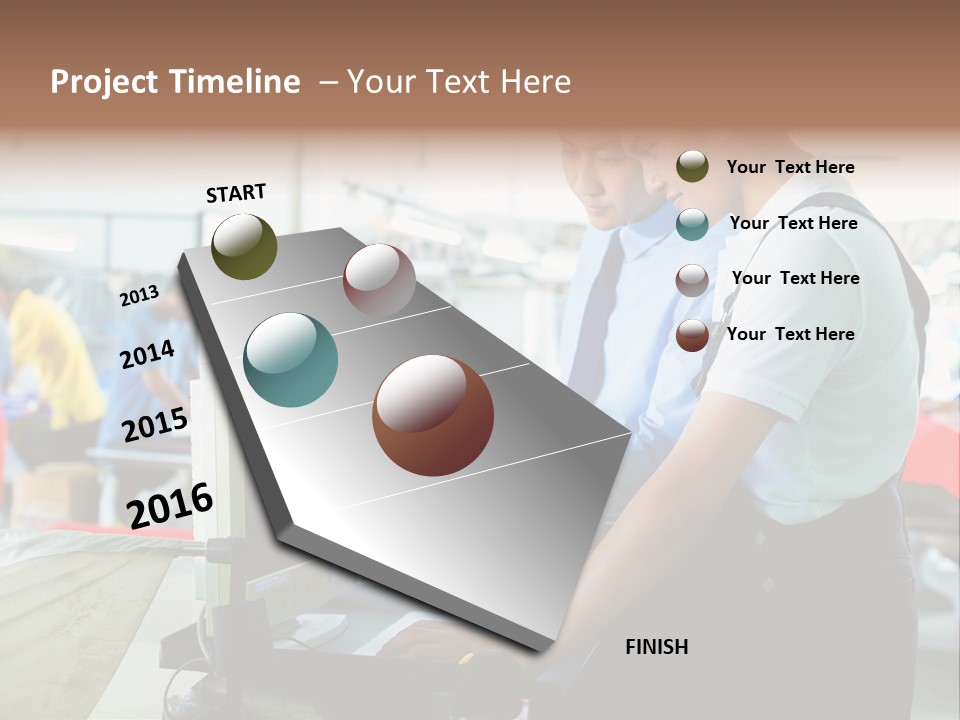 Project Timeline – Your Text Here

START

2013

2014

2015

2016

Your Text Here

Your Text Here

Your Text Here

Your Text Here

FINISH